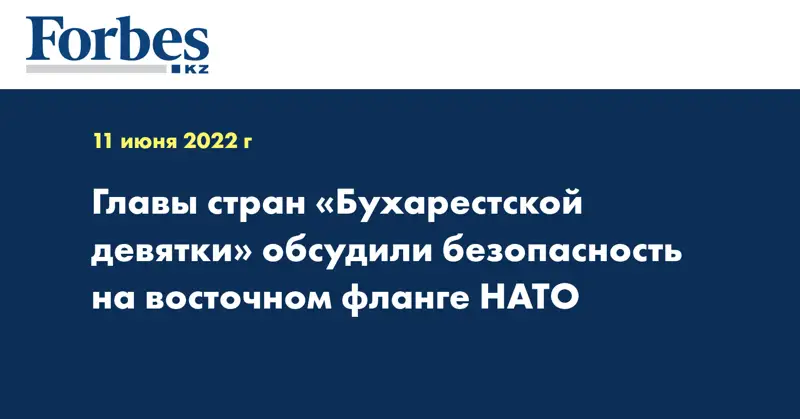 Forbes
KZ

11 июня 2022 г

Главы стран «Бухарестской девятки» обсудили безопасность на восточном фланге НАТО